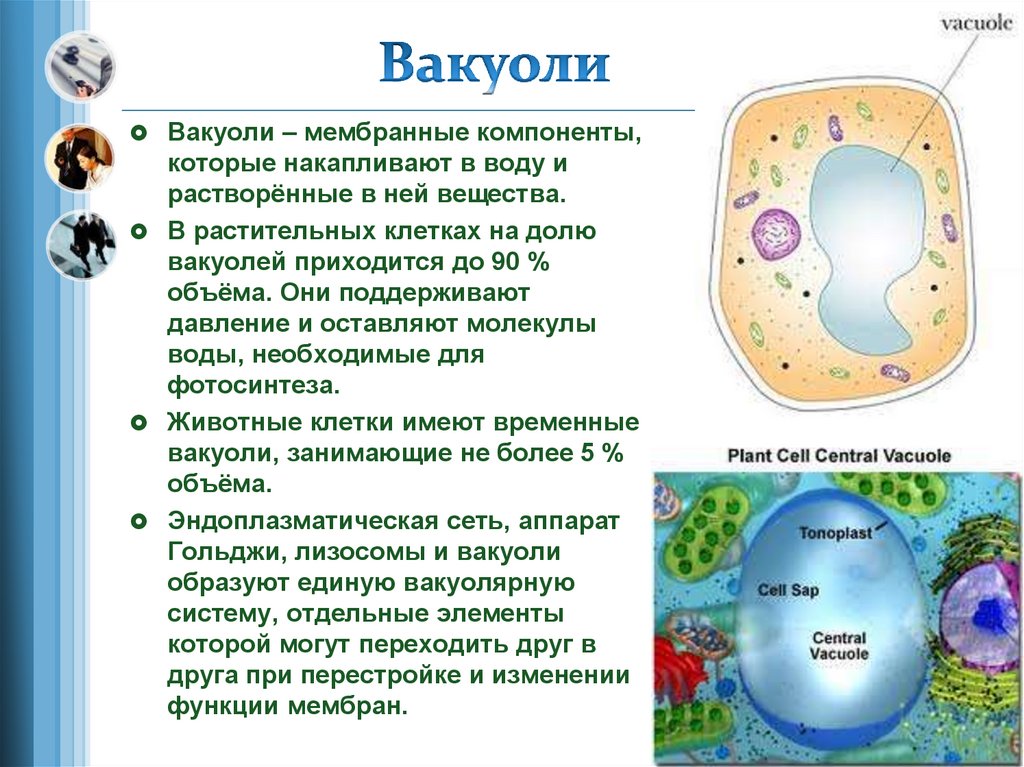 Вакуоли

Вакуоли – мембранные компоненты, которые накапливают в воду и растворённые в ней вещества.

В растительных клетках на долю вакуолей приходится до 90 % объёма. Они поддерживают давление и оставляют молекулы воды, необходимые для фотосинтеза.

Животные клетки имеют временные вакуоли, занимающие не более 5 % объёма.

Эндоплазматическая сеть, аппарат Гольджи, лизосомы и вакуоли образуют единую вакуолярную систему, отдельные элементы которой могут переходить друг в друга при перестройке и изменении функции мембран.

vacuole

Plant Cell Central Vacuole

Tonoplast

Cell Sap

Central Vacuole